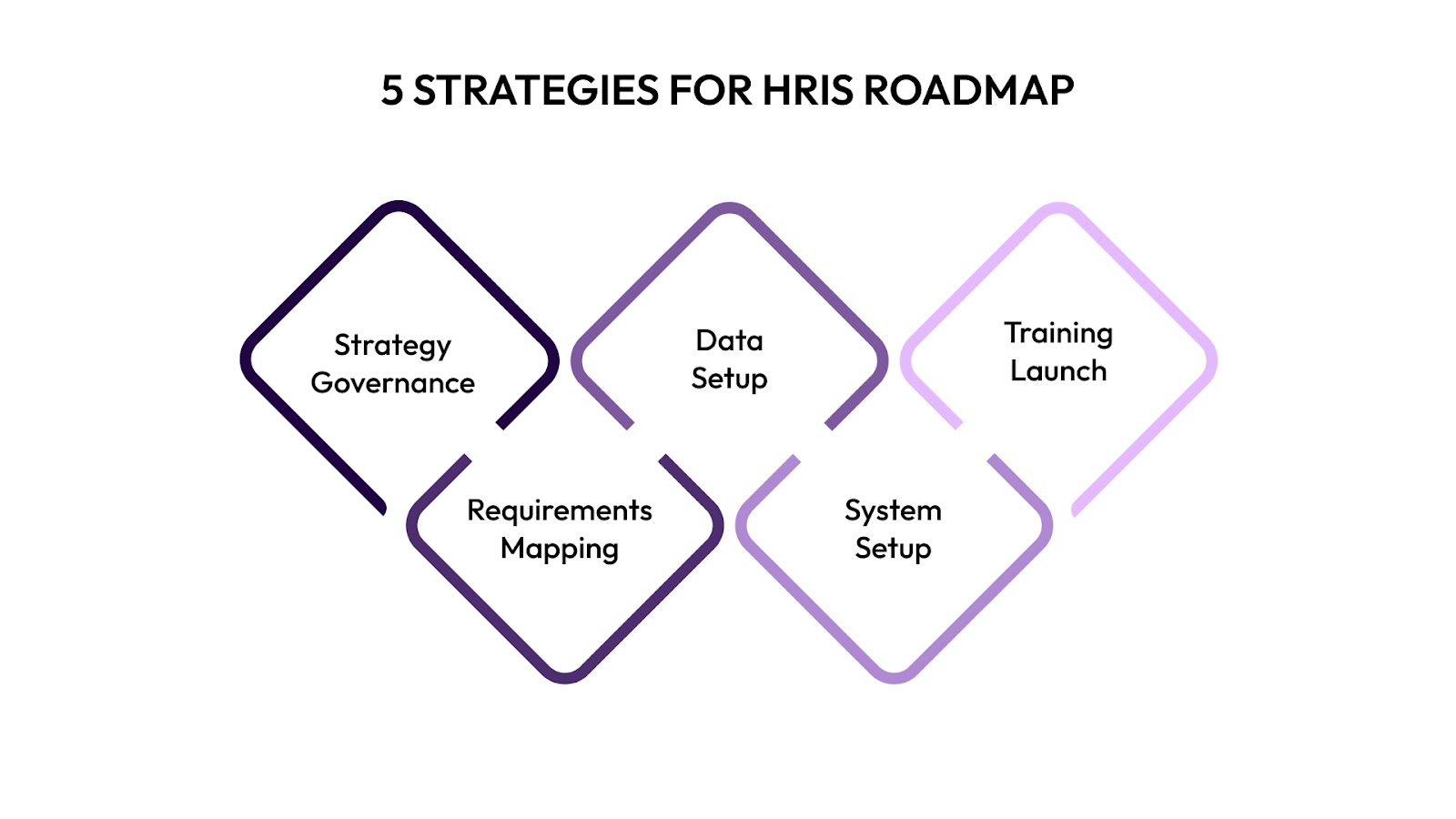 5 STRATEGIES FOR HRIS ROADMAP

Strategy Governance

Requirements Mapping

Data Setup

System Setup

Training Launch